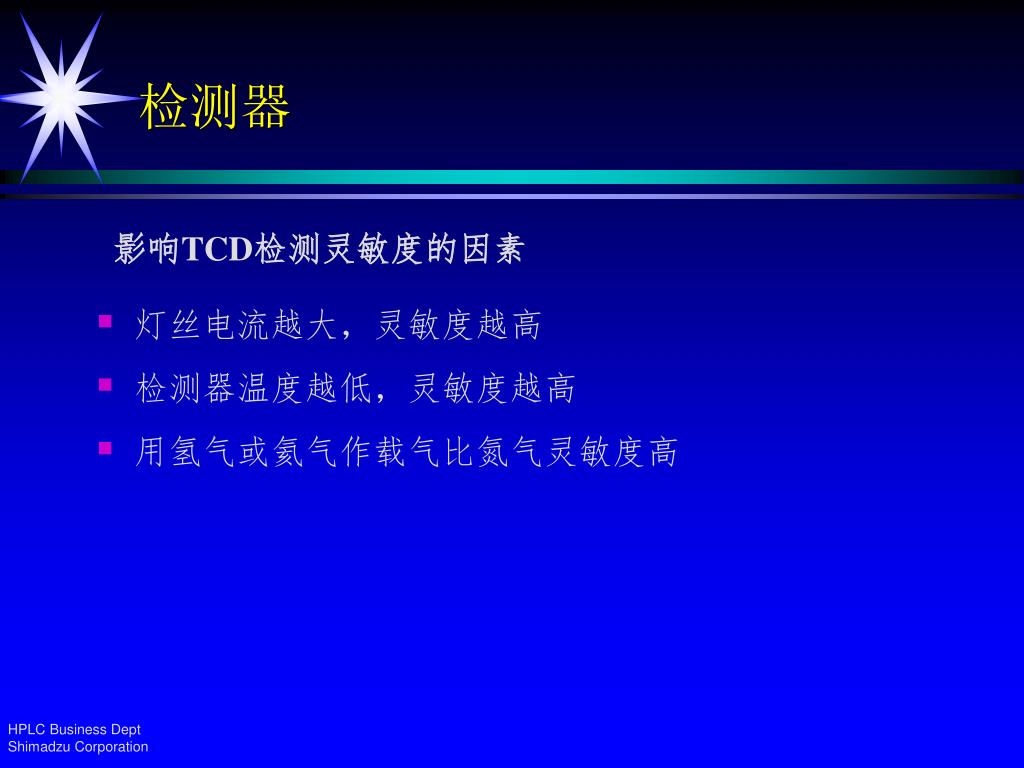 检测器

影响TCD检测灵敏度的因素

- 灯丝电流越大，灵敏度越高
- 检测器温度越低，灵敏度越高
- 用氢气或氦气作载气比氮气灵敏度高

HPLC Business Dept
Shimadzu Corporation